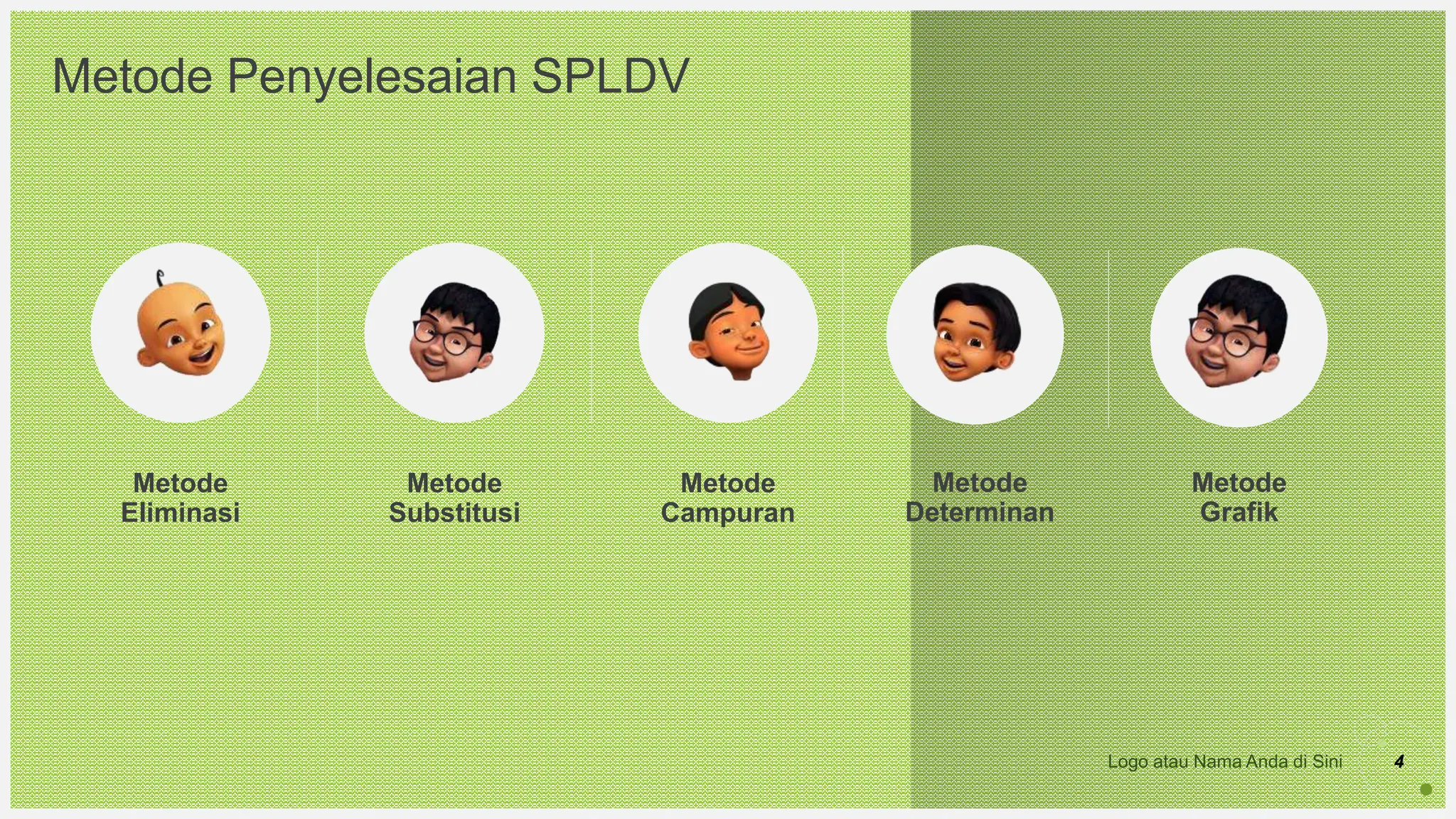 Metode Penyelesaian SPLDV

Metode Eliminasi

Metode Substitusi

Metode Campuran

Metode Determinan

Metode Grafik

Logo atau Nama Anda di Sini

4